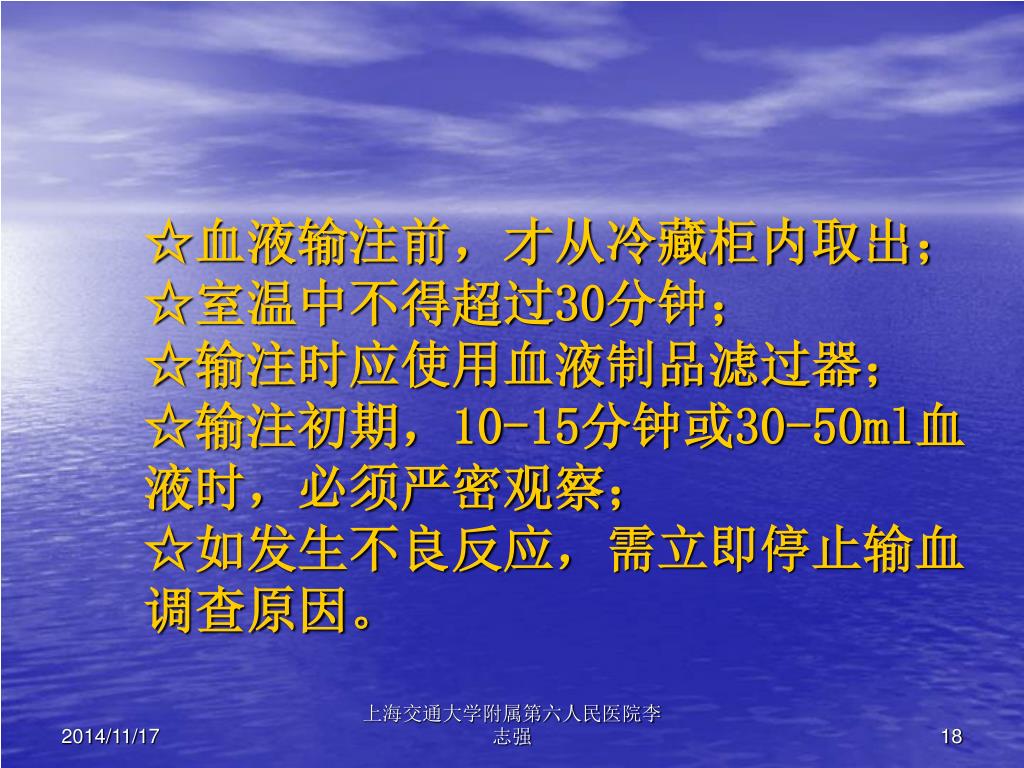 ☆血液输注前，才从冷藏柜内取出；
☆室温中不得超过30分钟；
☆输注时应使用血液制品滤过器；
☆输注初期，10-15分钟或30-50ml血液时，必须严密观察；
☆如发生不良反应，需立即停止输血调查原因。

2014/11/17

上海交通大学附属第六人民医院李志强

18